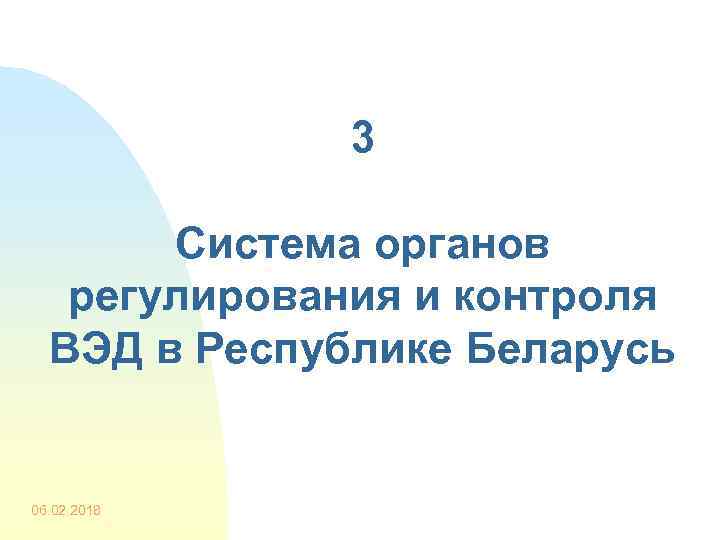 3

Система органов регулирования и контроля ВЭД в Республике Беларусь

06.02.2018